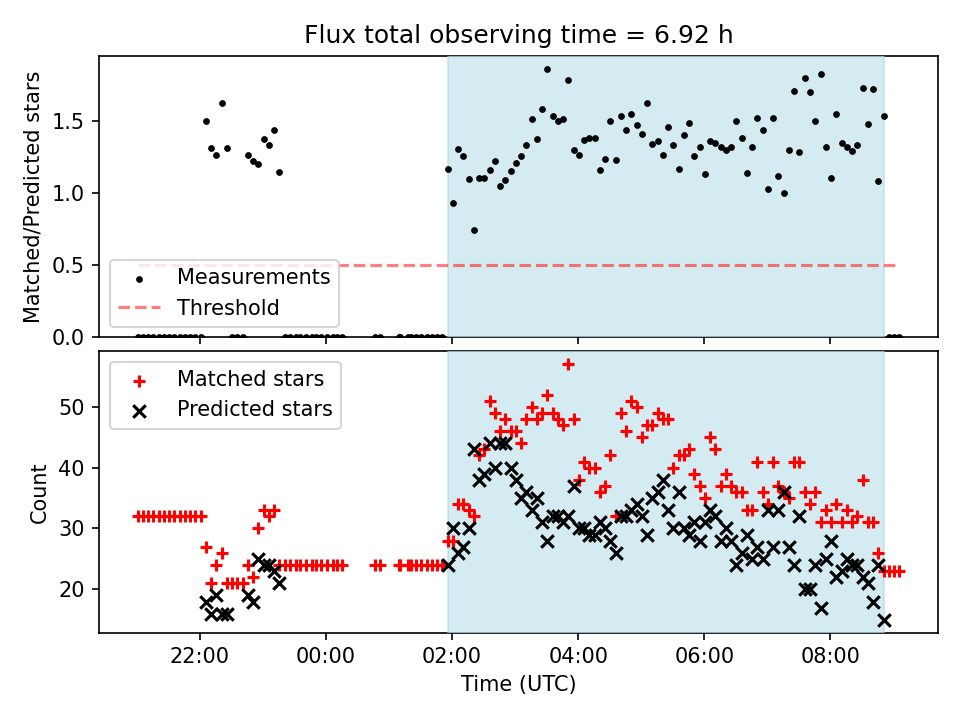 Flux total observing time = 6.92 h

Matched/Predicted stars

1.5
1.0
0.5
0.0

Measurements
Threshold

Matched stars
Predicted stars

Count

50
40
30
20

22:00
00:00
02:00
04:00
06:00
08:00

Time (UTC)